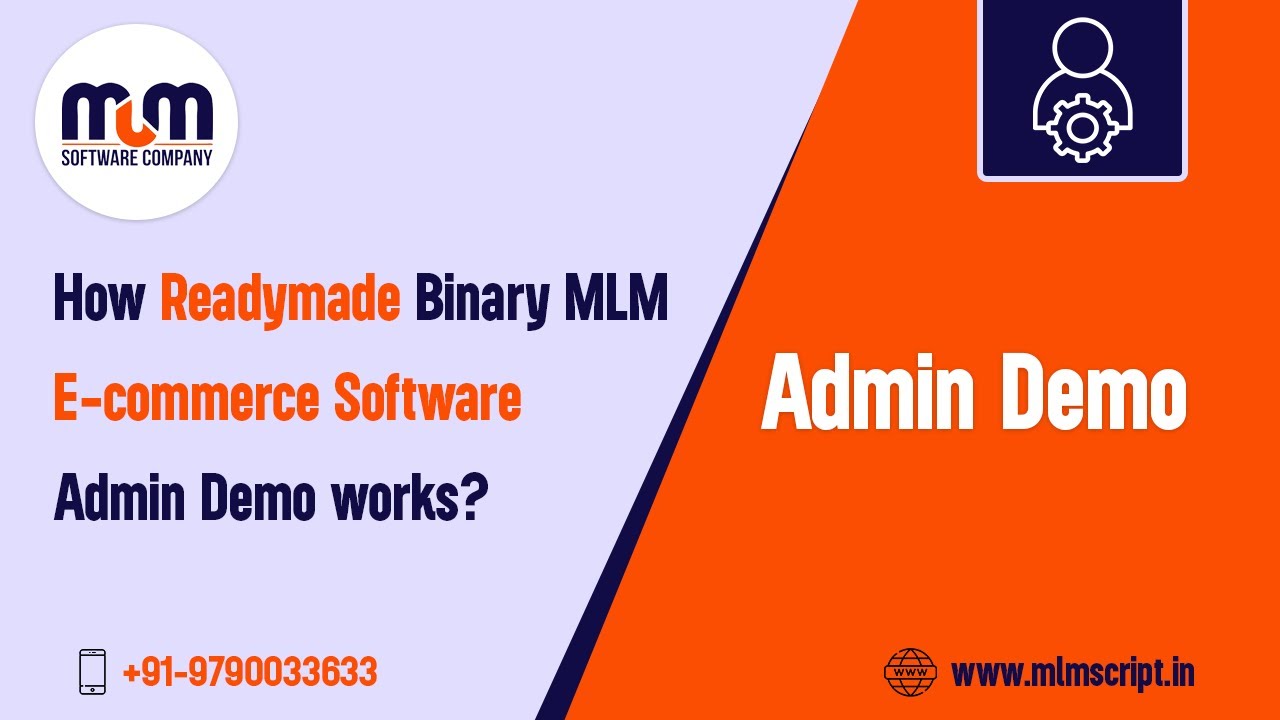 MLM
SOFTWARE COMPANY

How Readymade Binary MLM E-commerce Software Admin Demo works?

Admin Demo

+91-9790033633

WWW

www.mlmscript.in